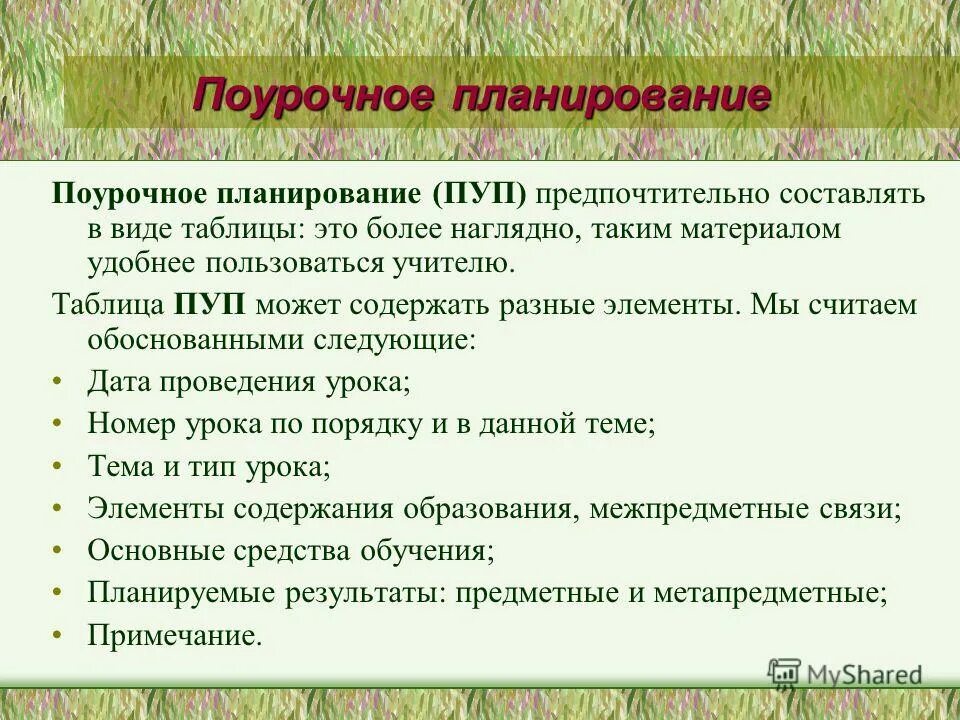 Поурочное планирование

Поурочное планирование (ПУП) предпочтительно составлять в виде таблицы: это более наглядно, таким материалом удобнее пользоваться учителю.

Таблица ПУП может содержать разные элементы. Мы считаем обоснованными следующие:

• Дата проведения урока;
• Номер урока по порядку и в данной теме;
• Тема и тип урока;
• Элементы содержания образования, межпредметные связи;
• Основные средства обучения;
• Планируемые результаты: предметные и метапредметные;
• Примечание.

MyShared